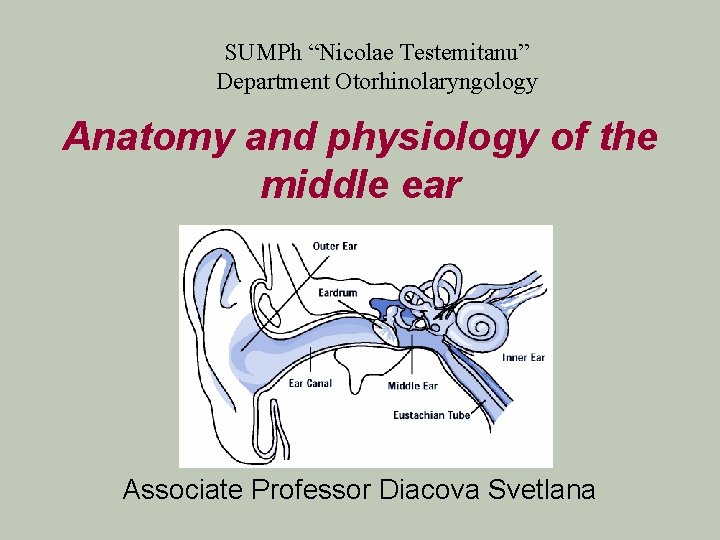 SUMPh “Nicolae Testemitanu”
Department Otorhinolaryngology

Anatomy and physiology of the middle ear

Outer Ear
Eardrum
Inner Ear
Ear Canal
Middle Ear
Eustachian Tube

Associate Professor Diacova Svetlana